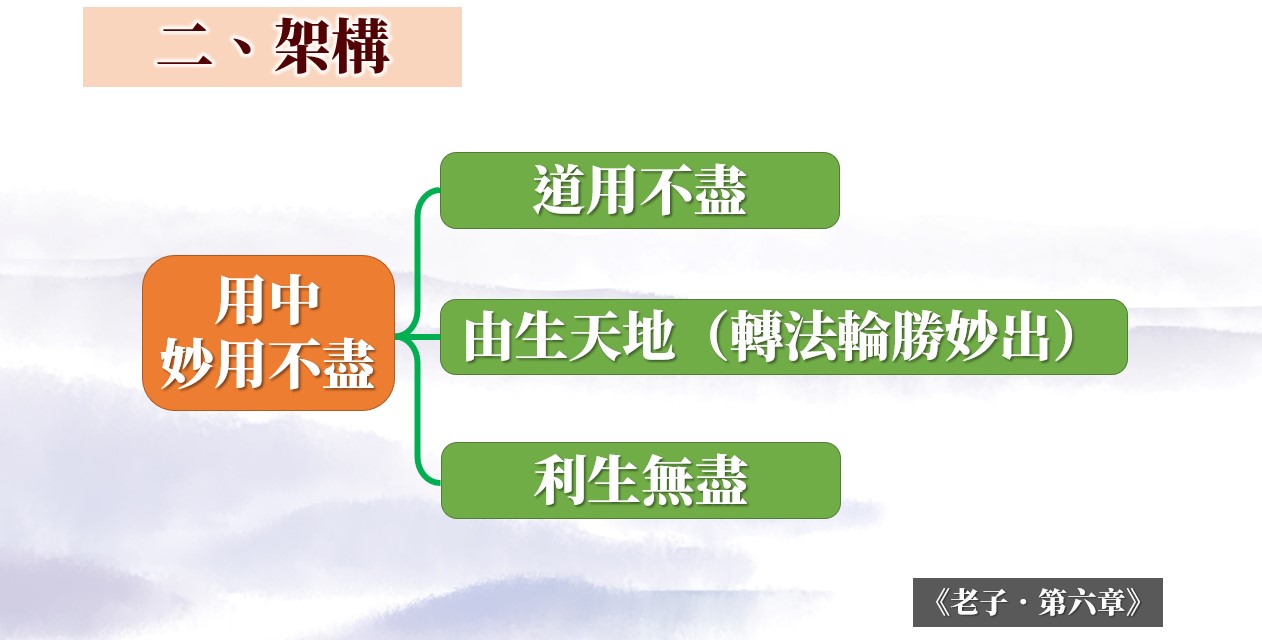 二、架構

用中
妙用不盡

道用不盡

由生天地（轉法輪勝妙出）

利生無盡

《老子・第六章》